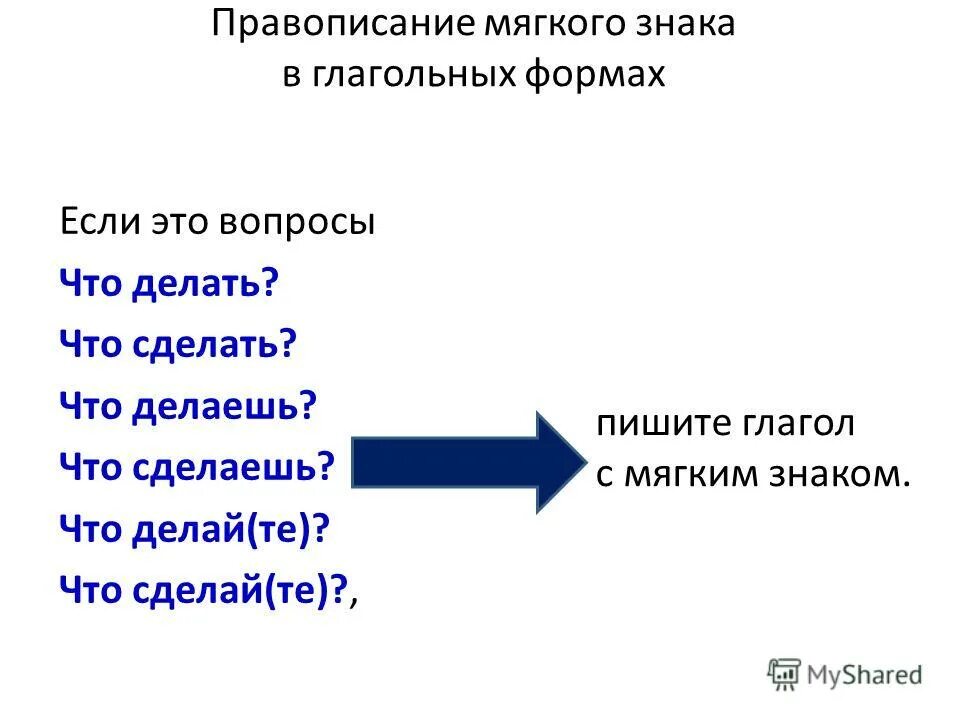 Правописание мягкого знака в глагольных формах

Если это вопросы

Что делать?

Что сделать?

Что делаешь?

Что сделаешь?

Что делай(те)?

Что сделай(те)?,

пишите глагол с мягким знаком.

MyShared